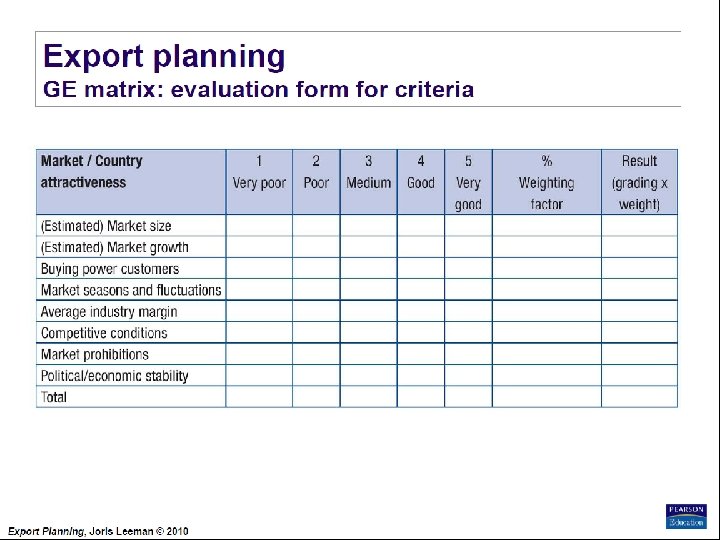 Export planning
GE matrix: evaluation form for criteria

| Market / Country attractiveness | 1 Very poor | 2 Poor | 3 Medium | 4 Good | 5 Very good | % Weighting factor | Result (grading x weight) |
|---|---|---|---|---|---|---|---|
| (Estimated) Market size | | | | | | | |
| (Estimated) Market growth | | | | | | | |
| Buying power customers | | | | | | | |
| Market seasons and fluctuations | | | | | | | |
| Average industry margin | | | | | | | |
| Competitive conditions | | | | | | | |
| Market prohibitions | | | | | | | |
| Political/economic stability | | | | | | | |
| Total | | | | | | | |

Export Planning, Joris Leeman © 2010

PEARSON Education